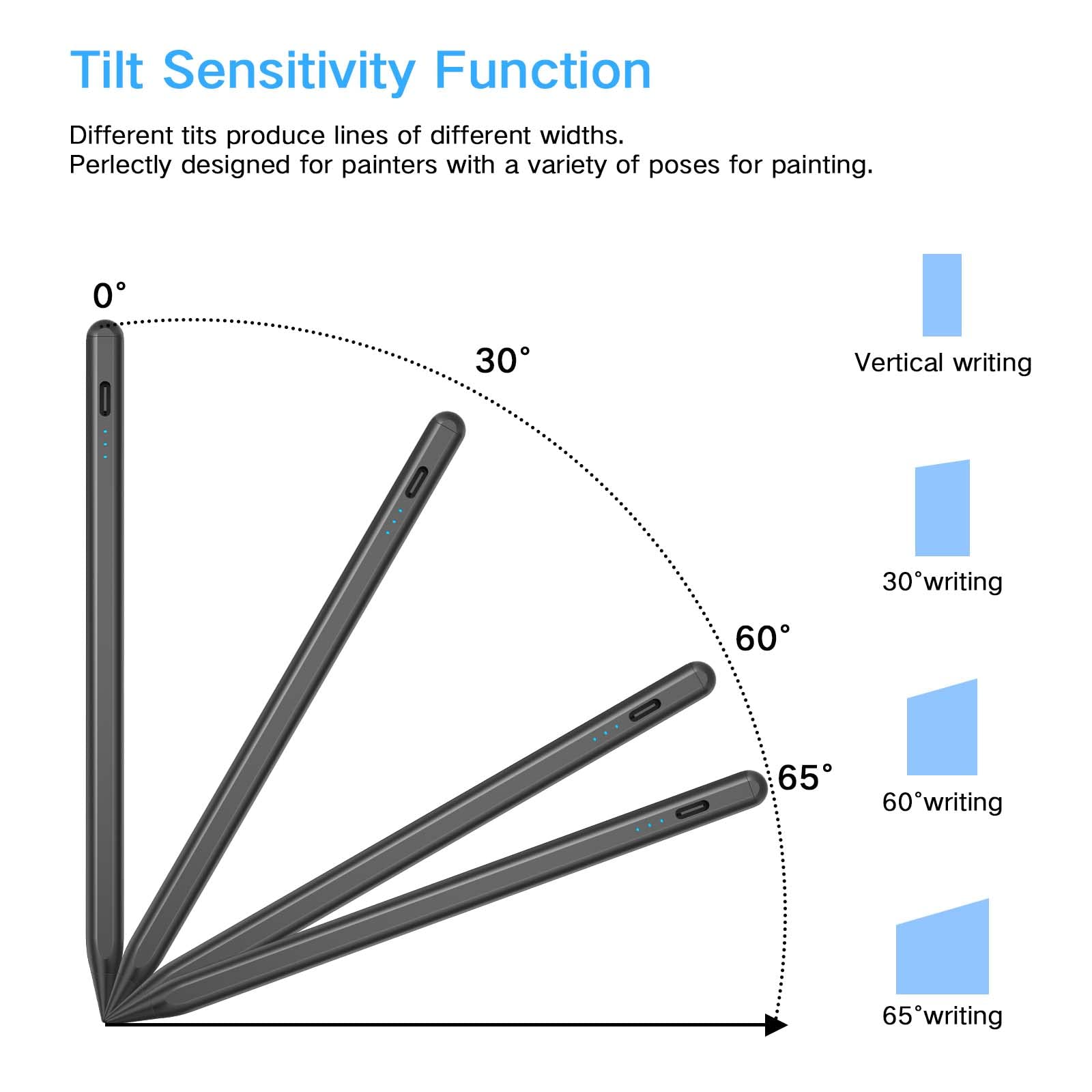 Tilt Sensitivity Function

Different tits produce lines of different widths.
Perlectly designed for painters with a variety of poses for painting.

0°

30°

60°

65°

Vertical writing

30°writing

60°writing

65°writing